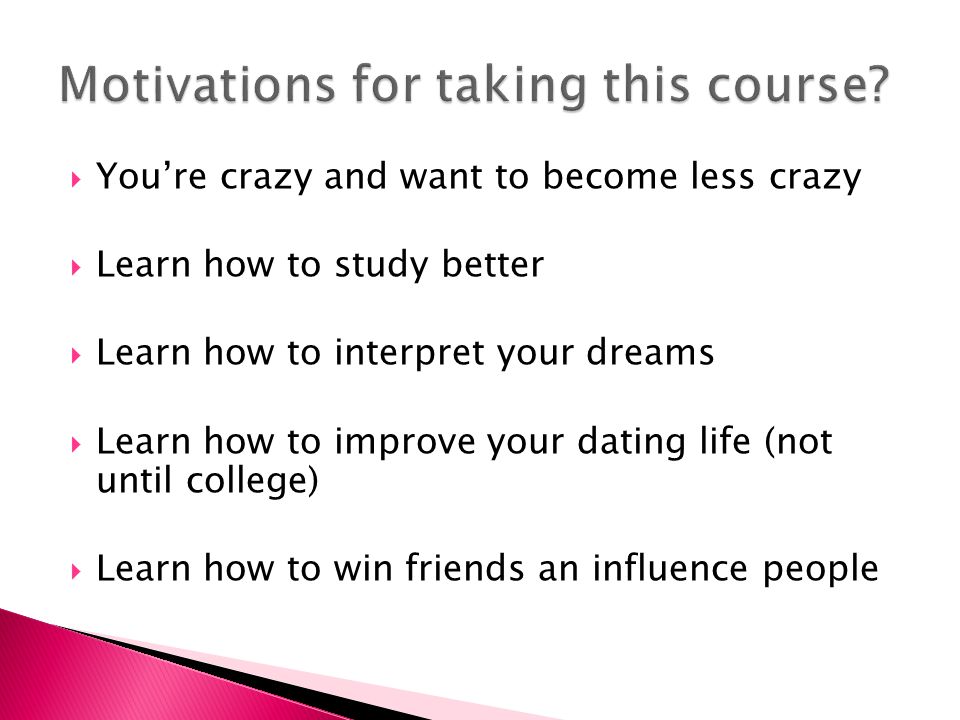 Motivations for taking this course?

You're crazy and want to become less crazy

Learn how to study better

Learn how to interpret your dreams

Learn how to improve your dating life (not until college)

Learn how to win friends an influence people